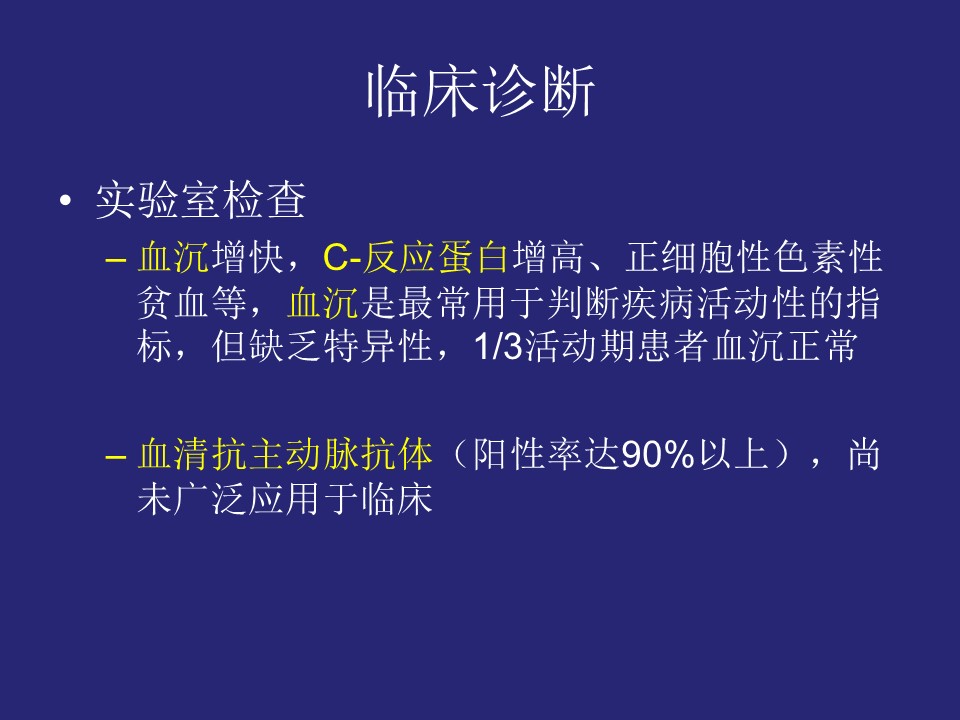 临床诊断

• 实验室检查

– 血沉增快，C-反应蛋白增高、正细胞性色素性贫血等，血沉是最常用于判断疾病活动性的指标，但缺乏特异性，1/3活动期患者血沉正常

– 血清抗主动脉抗体（阳性率达90%以上），尚未广泛应用于临床